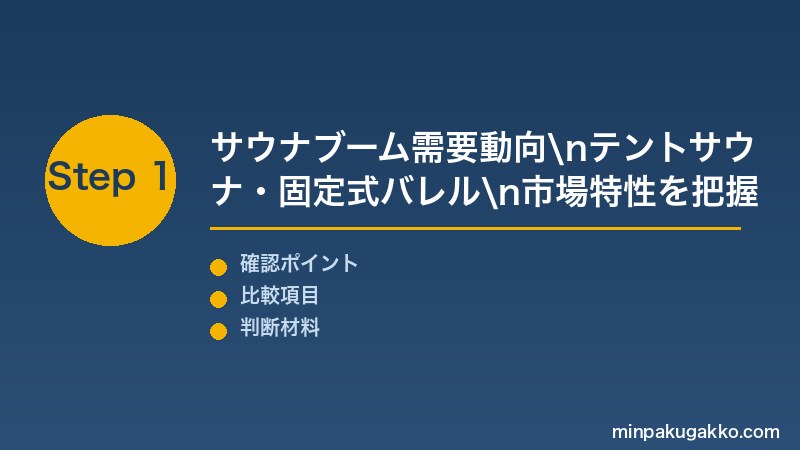 Step 1

サウナブーム需要動向\nテントサウナ・固定式バレル\n市場特性を把握

確認ポイント

比較項目

判断材料

minpakugakko.com